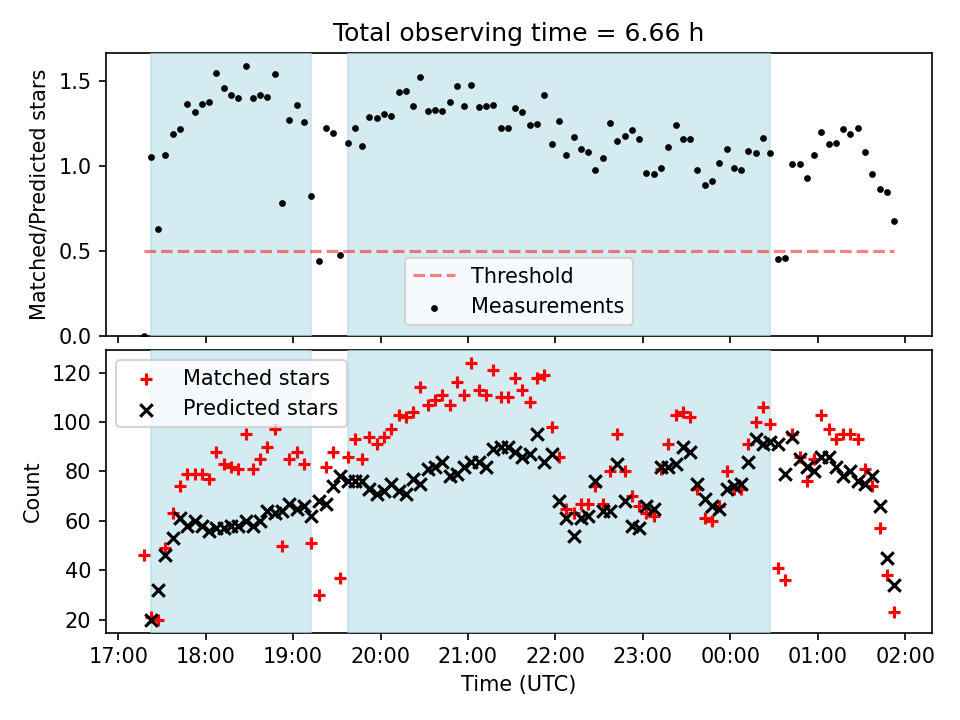 Total observing time = 6.66 h

Matched/Predicted stars

1.5
1.0
0.5
0.0

Threshold
Measurements

Matched stars
Predicted stars

Count

120
100
80
60
40
20

17:00
18:00
19:00
20:00
21:00
22:00
23:00
00:00
01:00
02:00

Time (UTC)